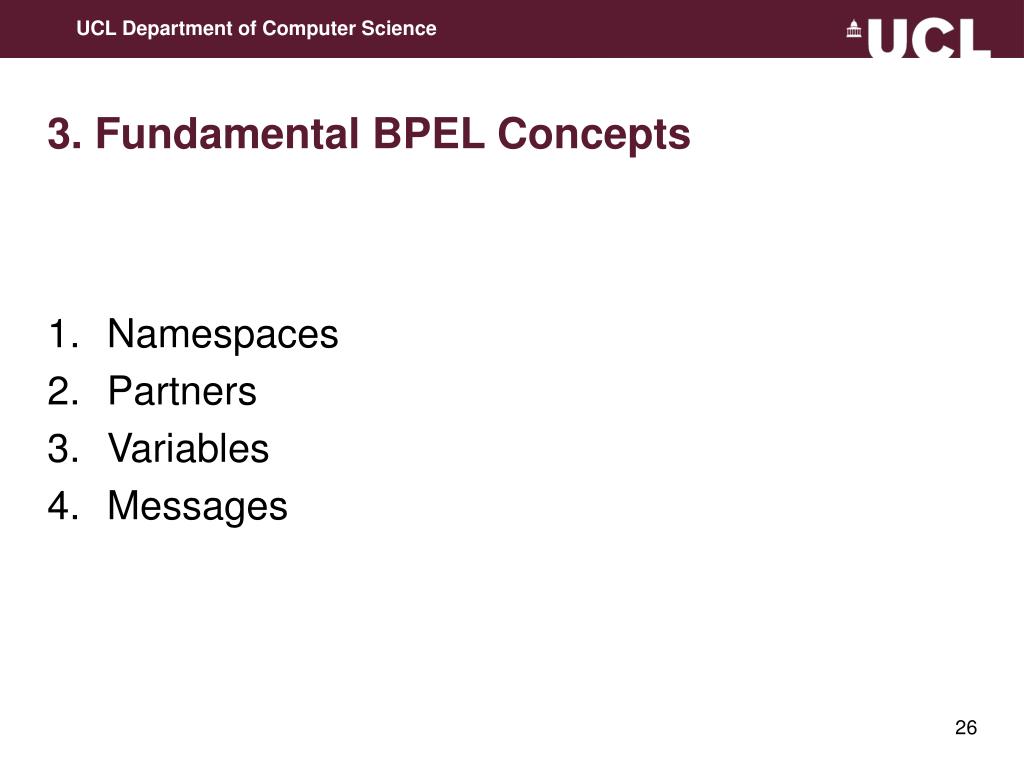 UCL Department of Computer Science

UCL

3. Fundamental BPEL Concepts

1. Namespaces
2. Partners
3. Variables
4. Messages

26